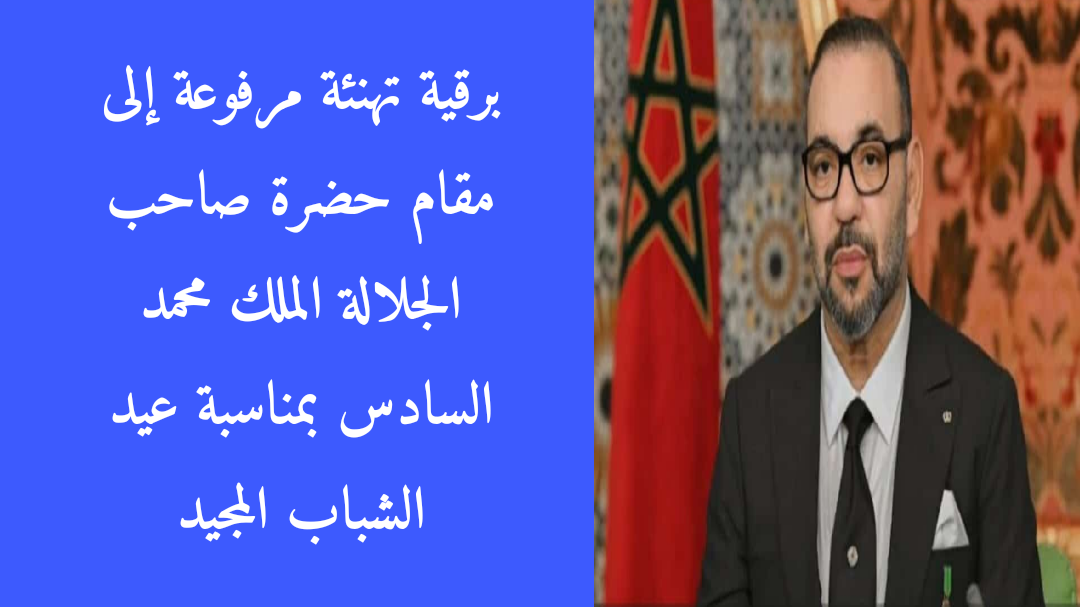 برقية تهنئة مرفوعة إلى مقام حضرة صاحب الجلالة الملك محمد السادس بمناسبة عيد الشباب المجيد